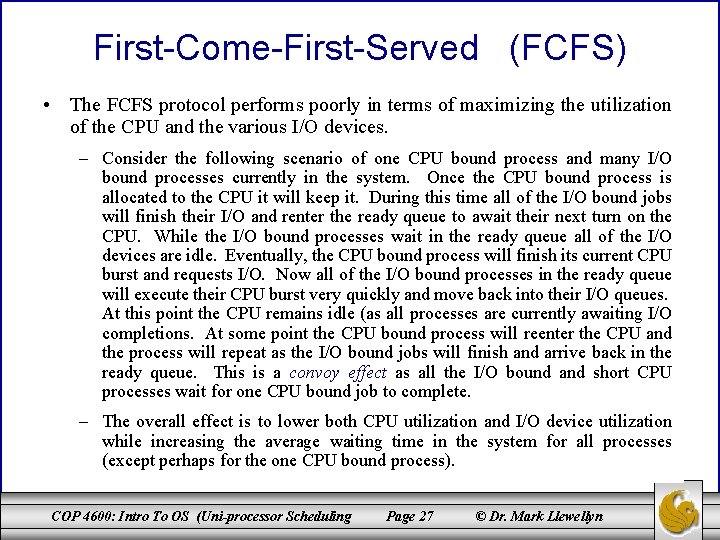 First-Come-First-Served (FCFS)

• The FCFS protocol performs poorly in terms of maximizing the utilization of the CPU and the various I/O devices.

– Consider the following scenario of one CPU bound process and many I/O bound processes currently in the system. Once the CPU bound process is allocated to the CPU it will keep it. During this time all of the I/O bound jobs will finish their I/O and renter the ready queue to await their next turn on the CPU. While the I/O bound processes wait in the ready queue all of the I/O devices are idle. Eventually, the CPU bound process will finish its current CPU burst and requests I/O. Now all of the I/O bound processes in the ready queue will execute their CPU burst very quickly and move back into their I/O queues. At this point the CPU remains idle (as all processes are currently awaiting I/O completions. At some point the CPU bound process will reenter the CPU and the process will repeat as the I/O bound jobs will finish and arrive back in the ready queue. This is a convoy effect as all the I/O bound and short CPU processes wait for one CPU bound job to complete.

– The overall effect is to lower both CPU utilization and I/O device utilization while increasing the average waiting time in the system for all processes (except perhaps for the one CPU bound process).

COP 4600: Intro To OS (Uni-processor Scheduling Page 27 © Dr. Mark Llewellyn